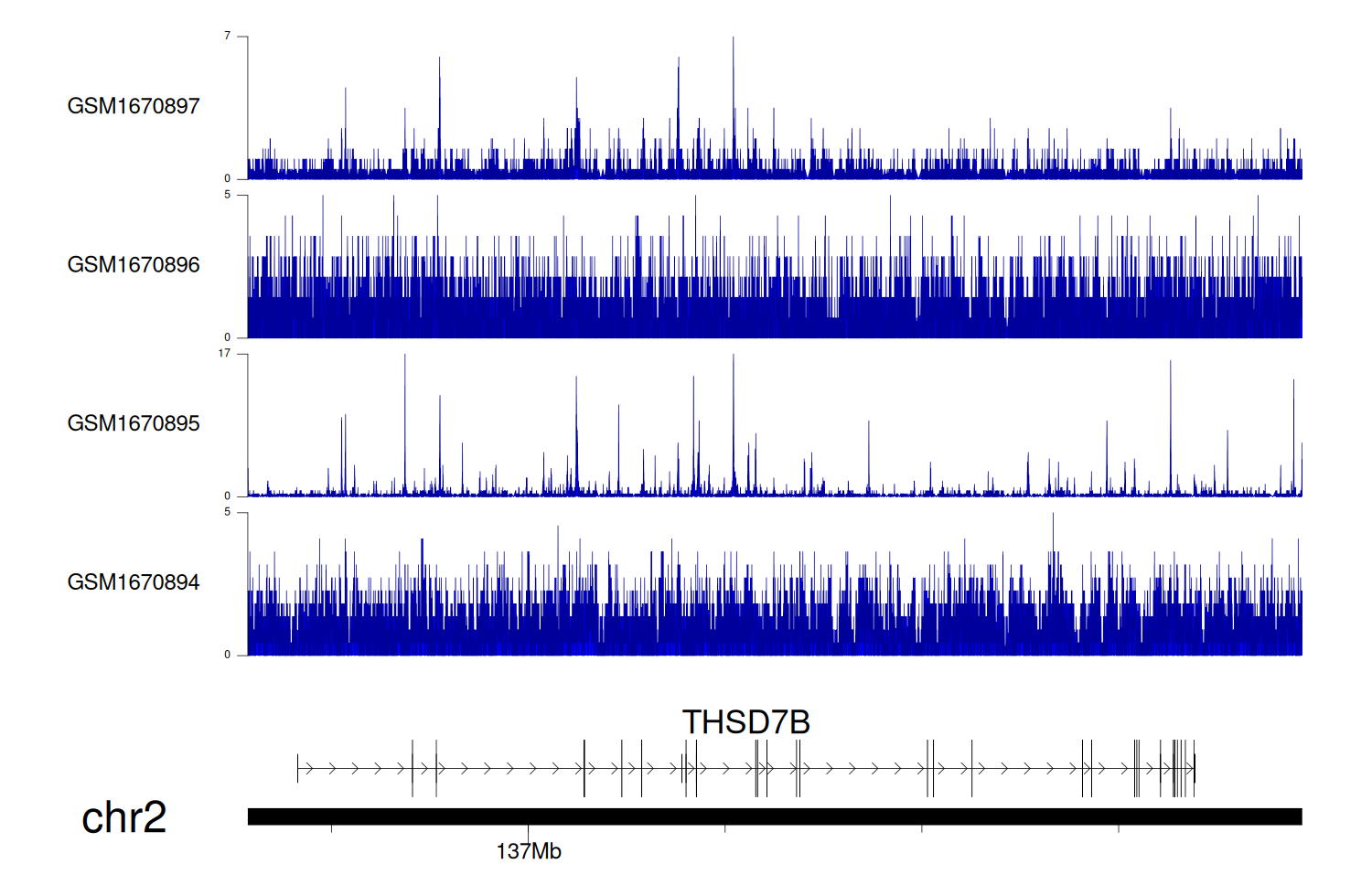 7
GSM1670897
0
5
GSM1670896
0
17
GSM1670895
0
5
GSM1670894
0

THSD7B

chr2
137Mb